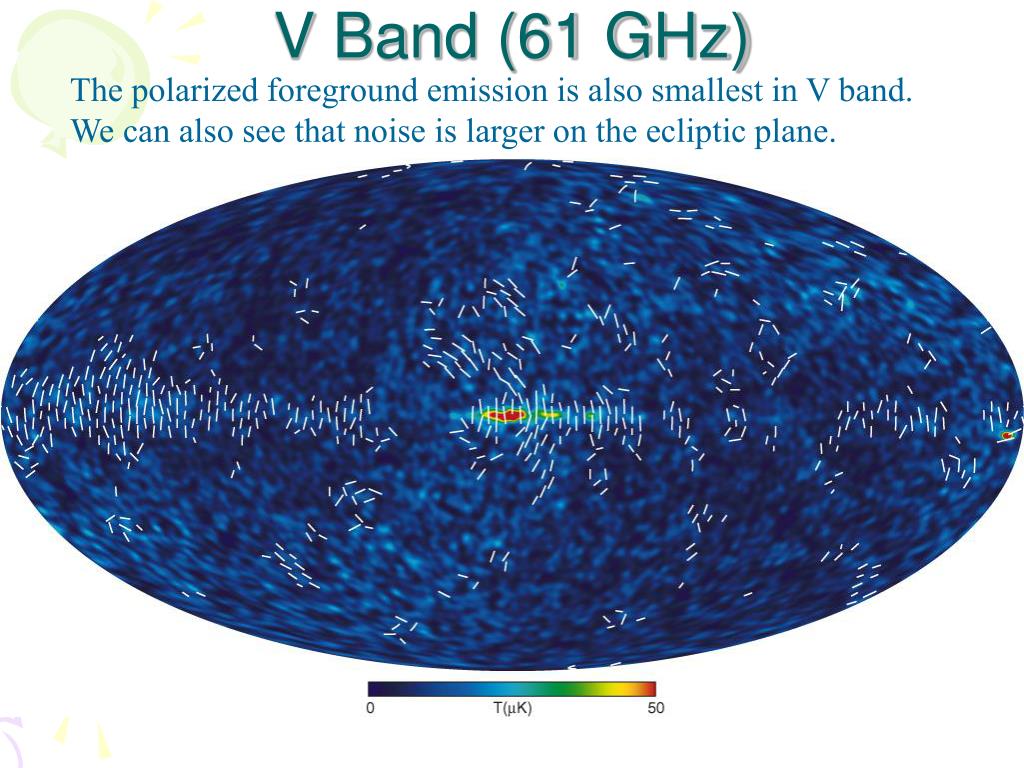 V Band (61 GHz)

The polarized foreground emission is also smallest in V band. We can also see that noise is larger on the ecliptic plane.

0 T(μK) 50